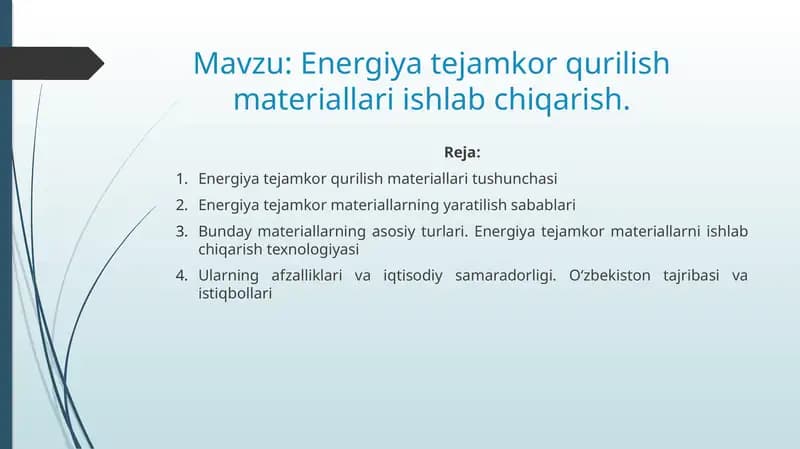 Mavzu: Energiya tejamkor qurilish materiallari ishlab chiqarish.

Reja:

1. Energiya tejamkor qurilish materiallari tushunchasi
2. Energiya tejamkor materiallarning yaratilish sabablari
3. Bunday materiallarning asosiy turlari. Energiya tejamkor materiallarni ishlab chiqarish texnologiyasi
4. Ularning afzalliklari va iqtisodiy samaradorligi. O‘zbekiston tajribasi va istiqbollari